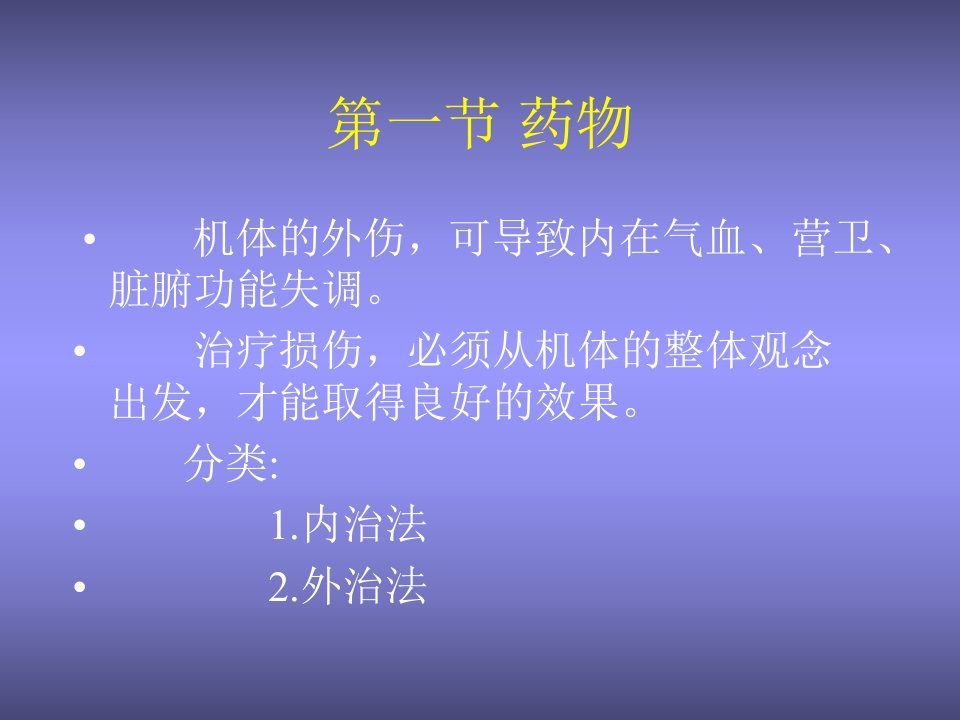 第一节 药物

• 机体的外伤，可导致内在气血、营卫、脏腑功能失调。

• 治疗损伤，必须从机体的整体观念出发，才能取得良好的效果。

• 分类:

• 1.内治法

• 2.外治法